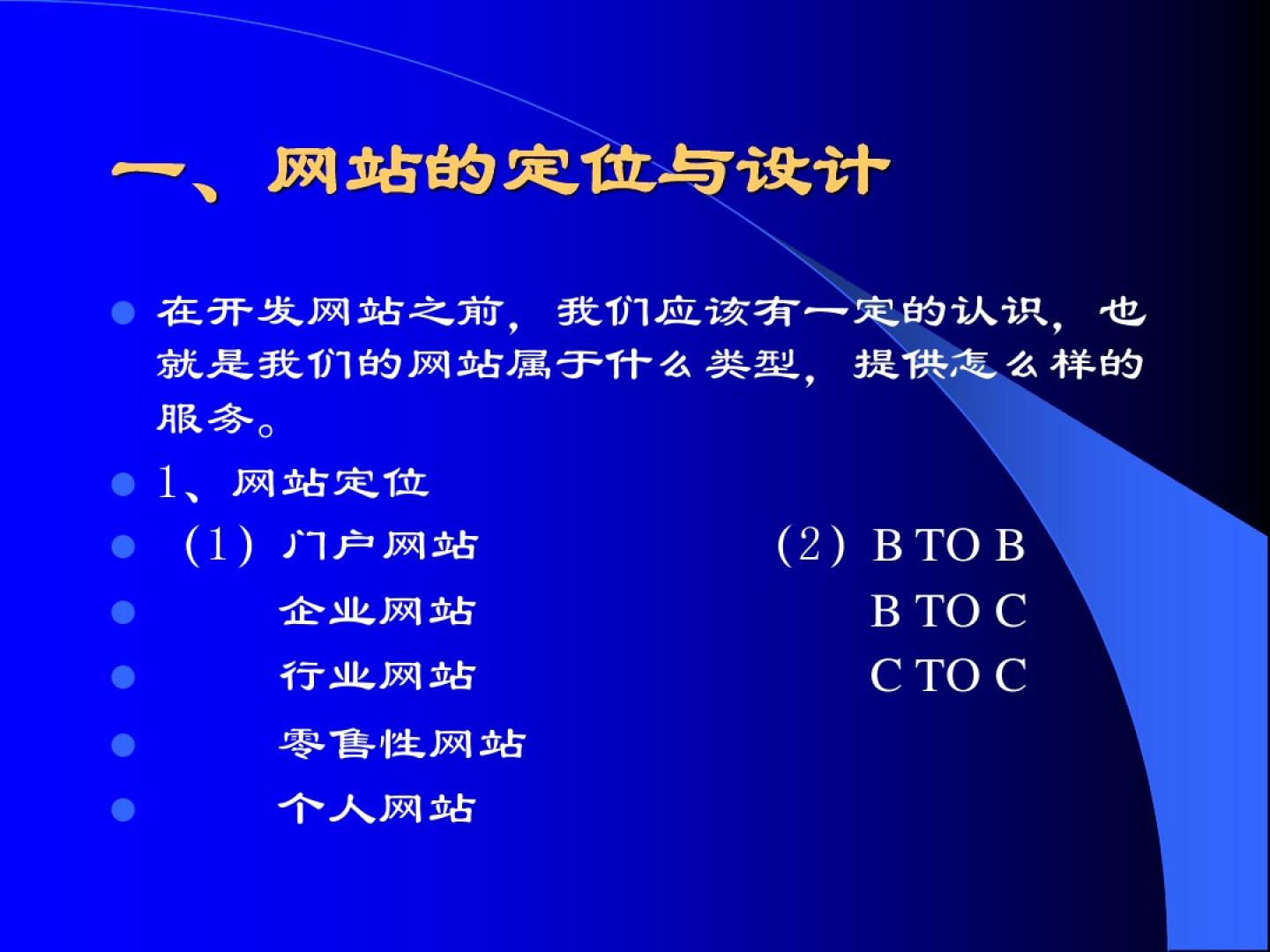 一、网站的定位与设计

在开发网站之前，我们应该有一定的认识，也就是我们的网站属于什么类型，提供怎么样的服务。

1、网站定位

（1）门户网站　　（2）B TO B

企业网站　　B TO C

行业网站　　C TO C

零售性网站

个人网站